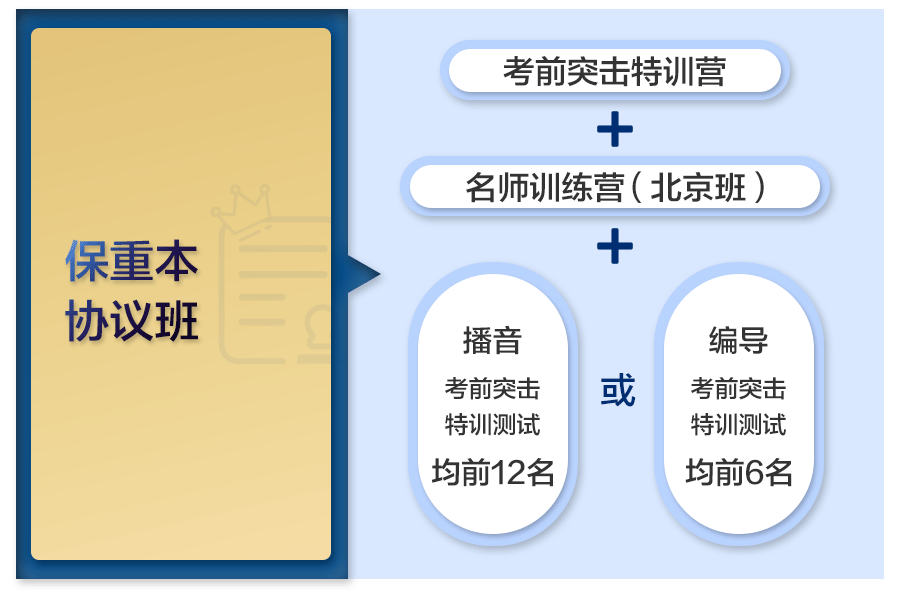 保重本
协议班

考前突击特训营

+

名师训练营（北京班）

+

播音
考前突击
特训测试
均前12名

或

编导
考前突击
特训测试
均前6名